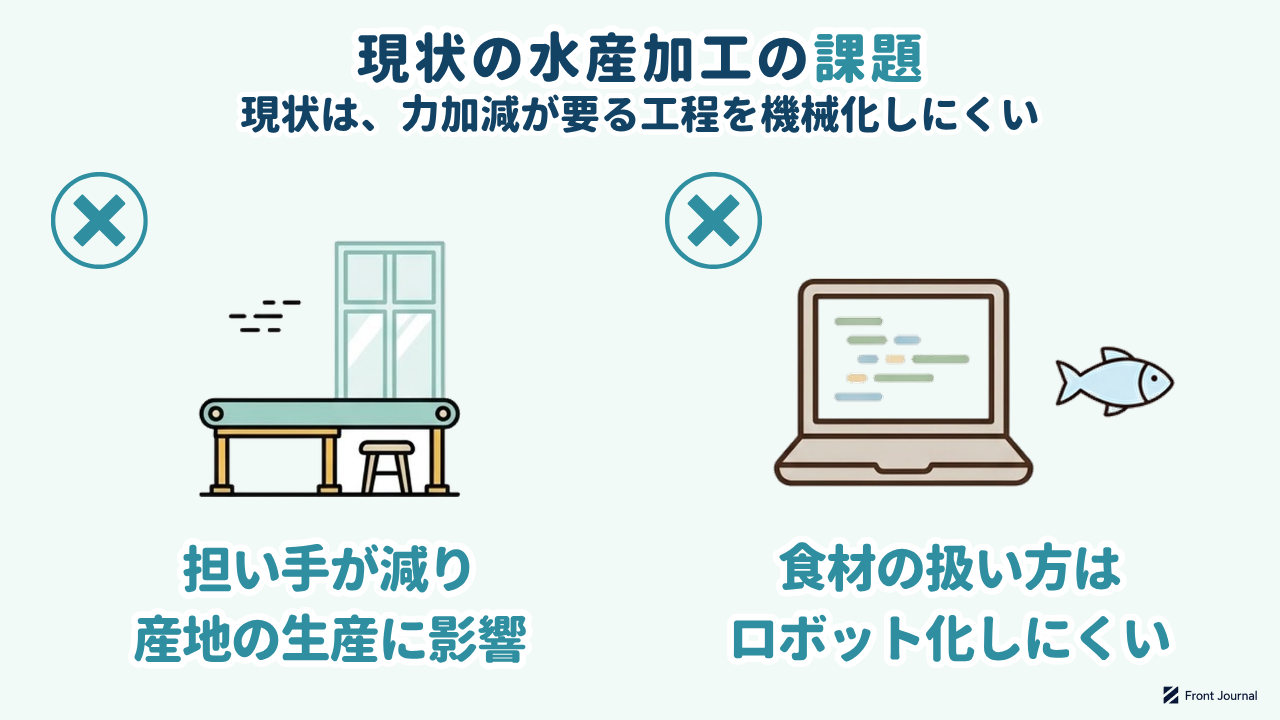 現状の水産加工の課題
現状は、力加減が要る工程を機械化しにくい

担い手が減り
産地の生産に影響

食材の扱い方は
ロボット化しにくい

Front Journal